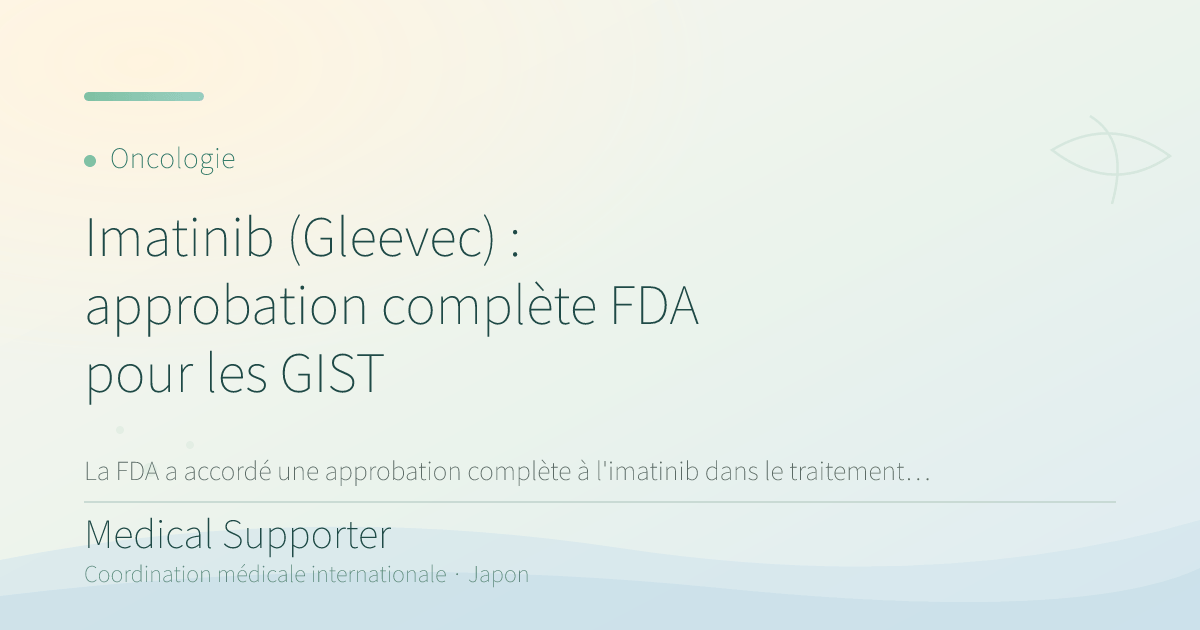 Oncologie

Imatinib (Gleevec) : approbation complète FDA pour les GIST

La FDA a accordé une approbation complète à l'imatinib dans le traitement…

Medical Supporter

Coordination médicale internationale · Japon